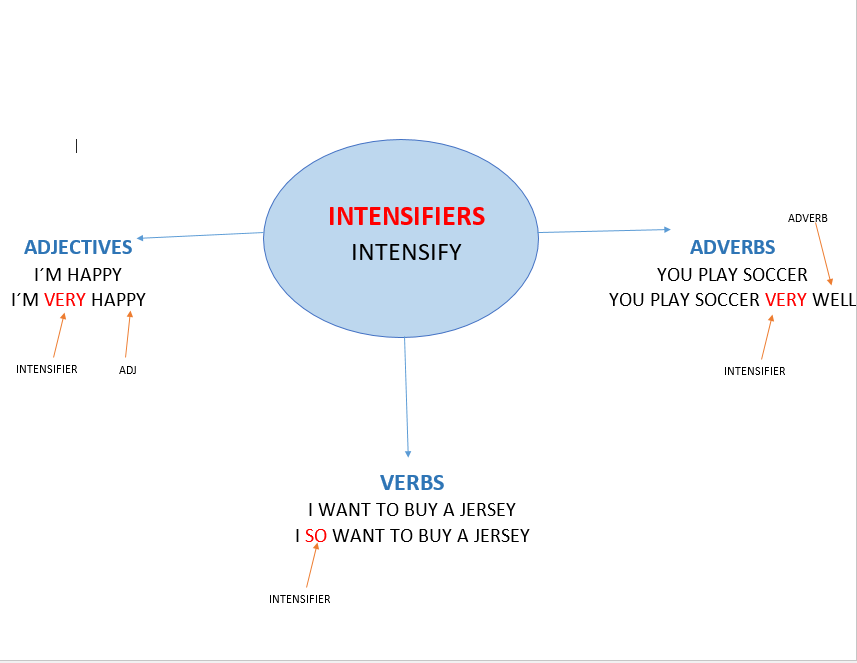 INTENSIFIERS
INTENSIFY

ADJECTIVES
I´M HAPPY
I´M VERY HAPPY

INTENSIFIER
ADJ

ADVERB
ADVERBS
YOU PLAY SOCCER
YOU PLAY SOCCER VERY WELL

INTENSIFIER

VERBS
I WANT TO BUY A JERSEY
I SO WANT TO BUY A JERSEY

INTENSIFIER